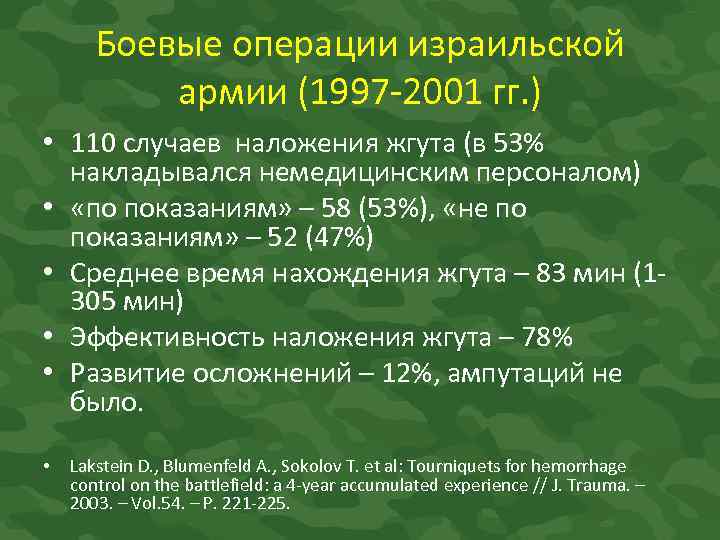 Боевые операции израильской армии (1997-2001 гг.)

• 110 случаев  наложения жгута (в 53% накладывался немедицинским персоналом)
• «по показаниям» – 58 (53%), «не по показаниям» – 52 (47%)
• Среднее время нахождения жгута – 83 мин (1-305 мин)
• Эффективность наложения жгута – 78%
• Развитие осложнений – 12%, ампутаций не было.

• Lakstein D., Blumenfeld A., Sokolov T. et al: Tourniquets for hemorrhage control on the battlefield: a 4-year accumulated experience // J. Trauma. – 2003. – Vol.54. – P. 221-225.